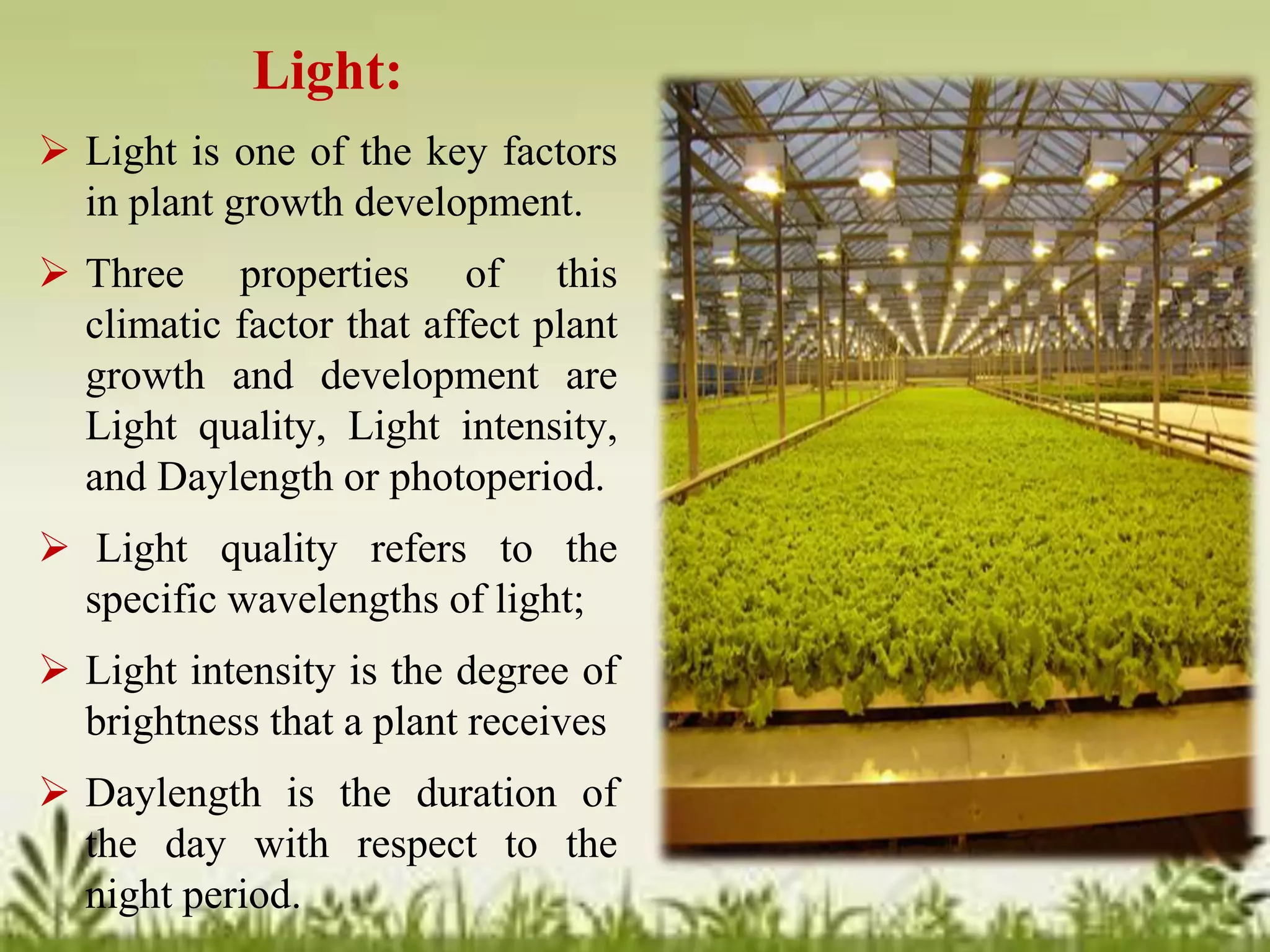 Light:

➢ Light is one of the key factors in plant growth development.

➢ Three properties of this climatic factor that affect plant growth and development are Light quality, Light intensity, and Daylength or photoperiod.

➢ Light quality refers to the specific wavelengths of light;

➢ Light intensity is the degree of brightness that a plant receives

➢ Daylength is the duration of the day with respect to the night period.